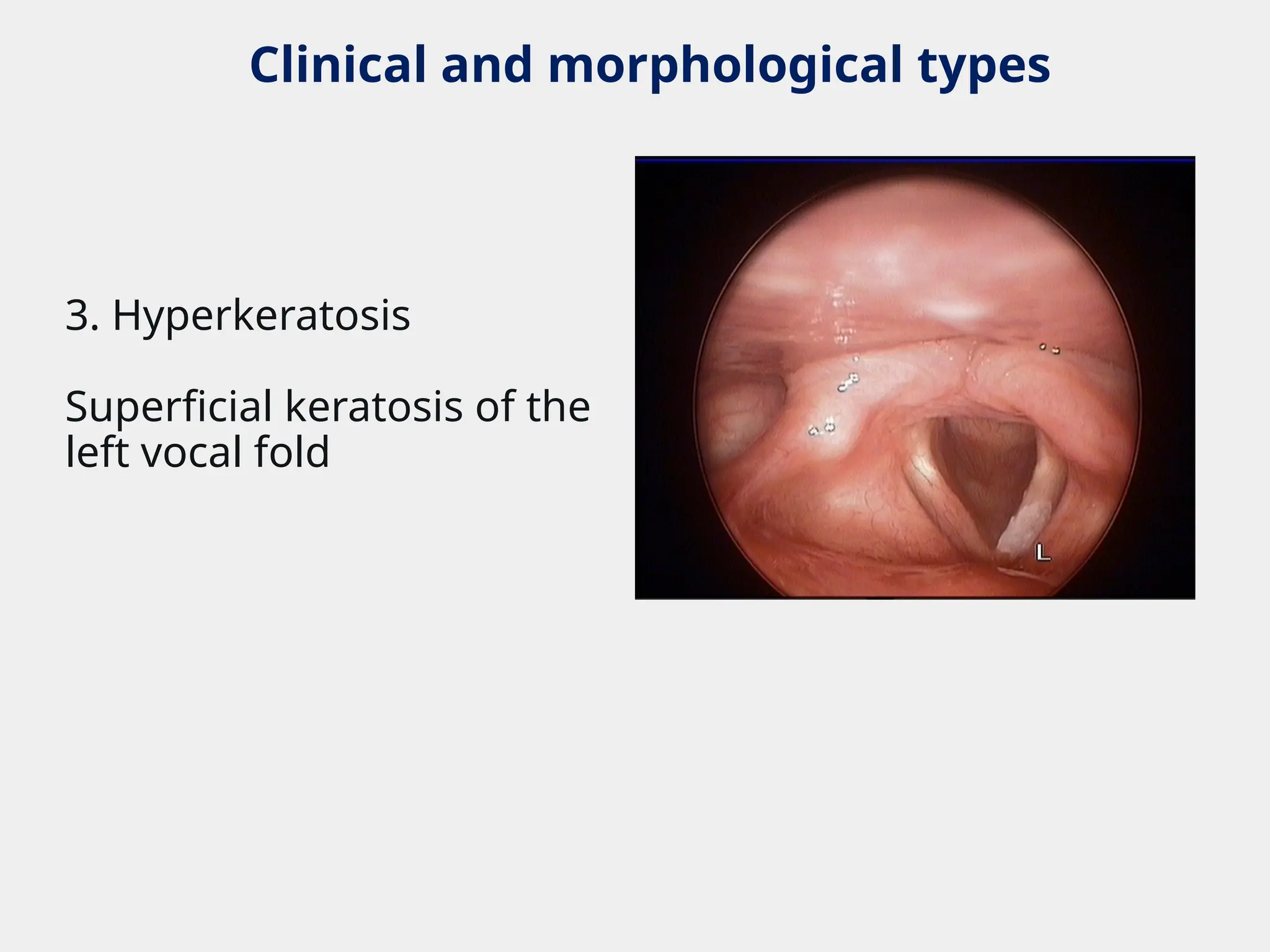 Clinical and morphological types

3. Hyperkeratosis

Superficial keratosis of the left vocal fold

L